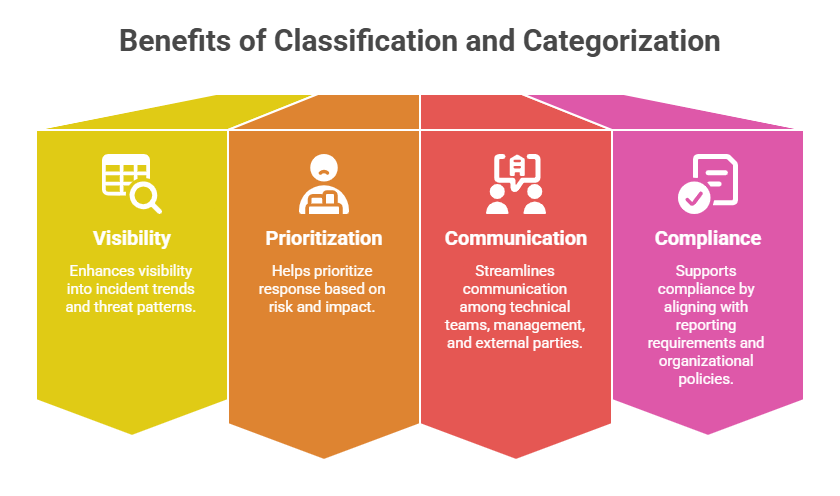 Benefits of Classification and Categorization

Visibility

Enhances visibility into incident trends and threat patterns.

Prioritization

Helps prioritize response based on risk and impact.

Communication

Streamlines communication among technical teams, management, and external parties.

Compliance

Supports compliance by aligning with reporting requirements and organizational policies.